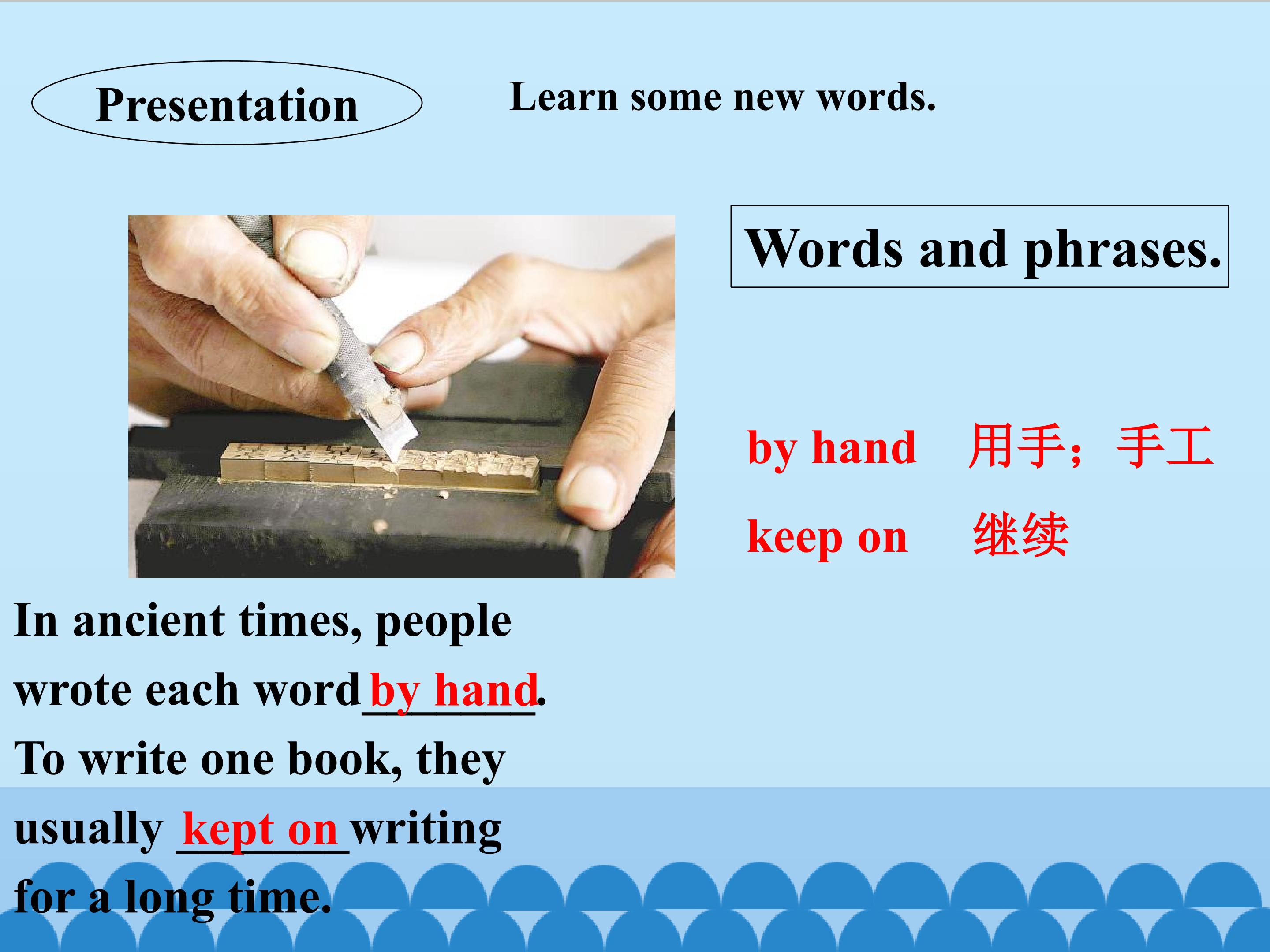 Presentation

Learn some new words.

Words and phrases.

by hand 用手；手工

keep on 继续

In ancient times, people wrote each word by hand. To write one book, they usually kept on writing for a long time.